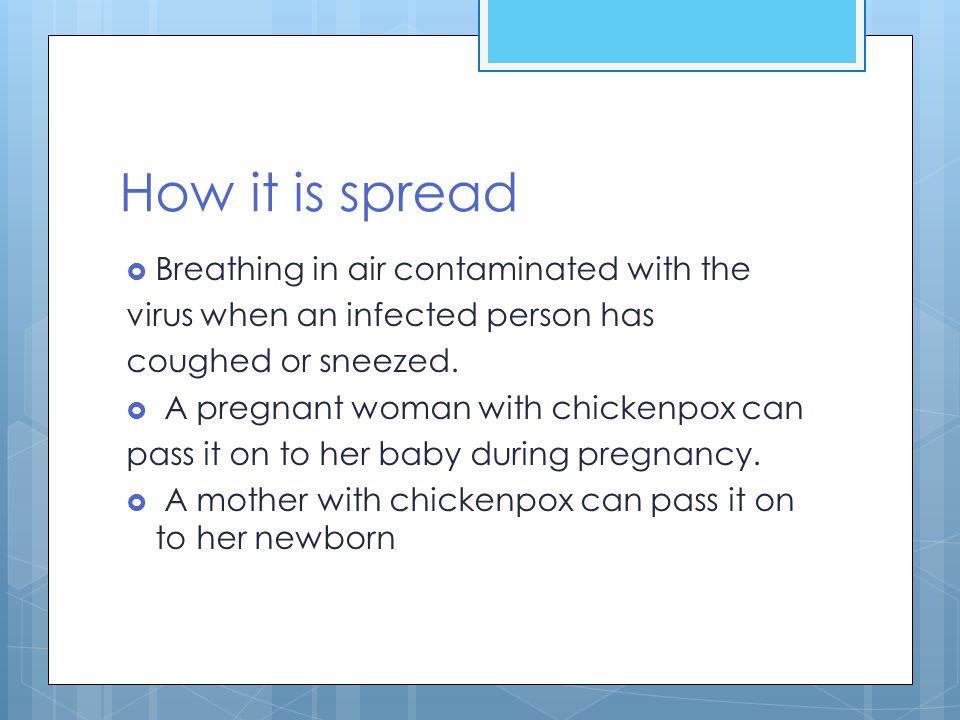 How it is spread

Breathing in air contaminated with the virus when an infected person has coughed or sneezed.

A pregnant woman with chickenpox can pass it on to her baby during pregnancy.

A mother with chickenpox can pass it on to her newborn